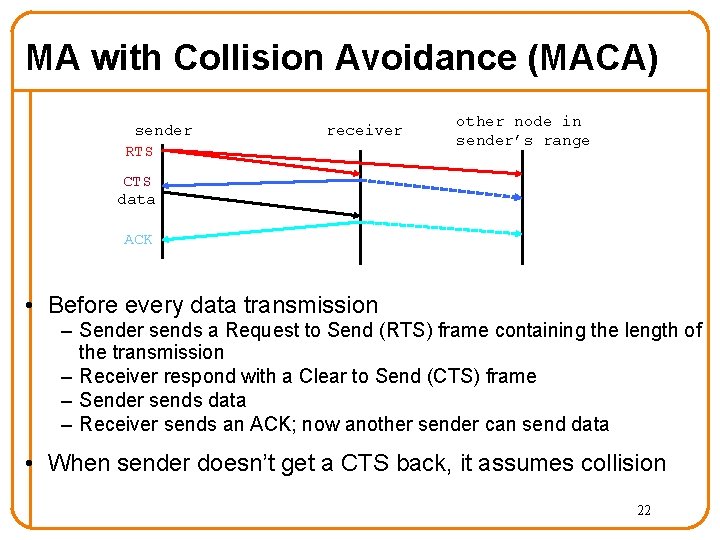 MA with Collision Avoidance (MACA)

sender

receiver

other node in sender's range

RTS

CTS

data

ACK

• Before every data transmission
  – Sender sends a Request to Send (RTS) frame containing the length of the transmission
  – Receiver respond with a Clear to Send (CTS) frame
  – Sender sends data
  – Receiver sends an ACK; now another sender can send data

• When sender doesn't get a CTS back, it assumes collision

22